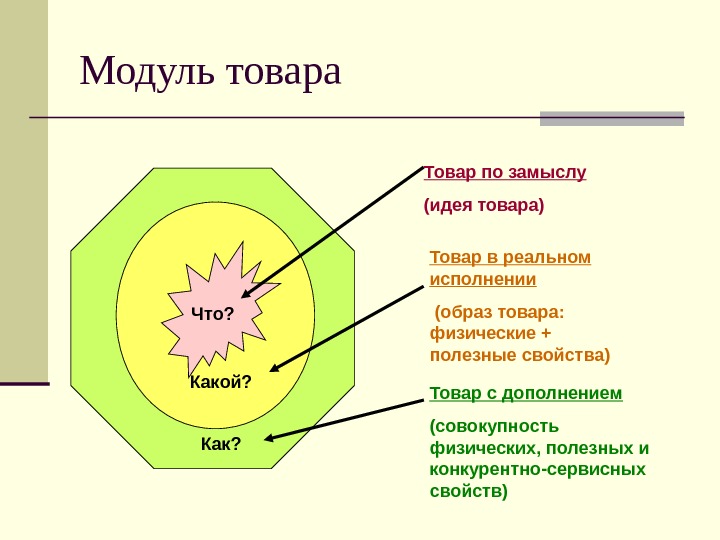 Модуль товара

Что?

Какой?

Как?

Товар по замыслу

(идея товара)

Товар в реальном исполнении

(образ товара: физические + полезные свойства)

Товар с дополнением

(совокупность физических, полезных и конкурентно-сервисных свойств)